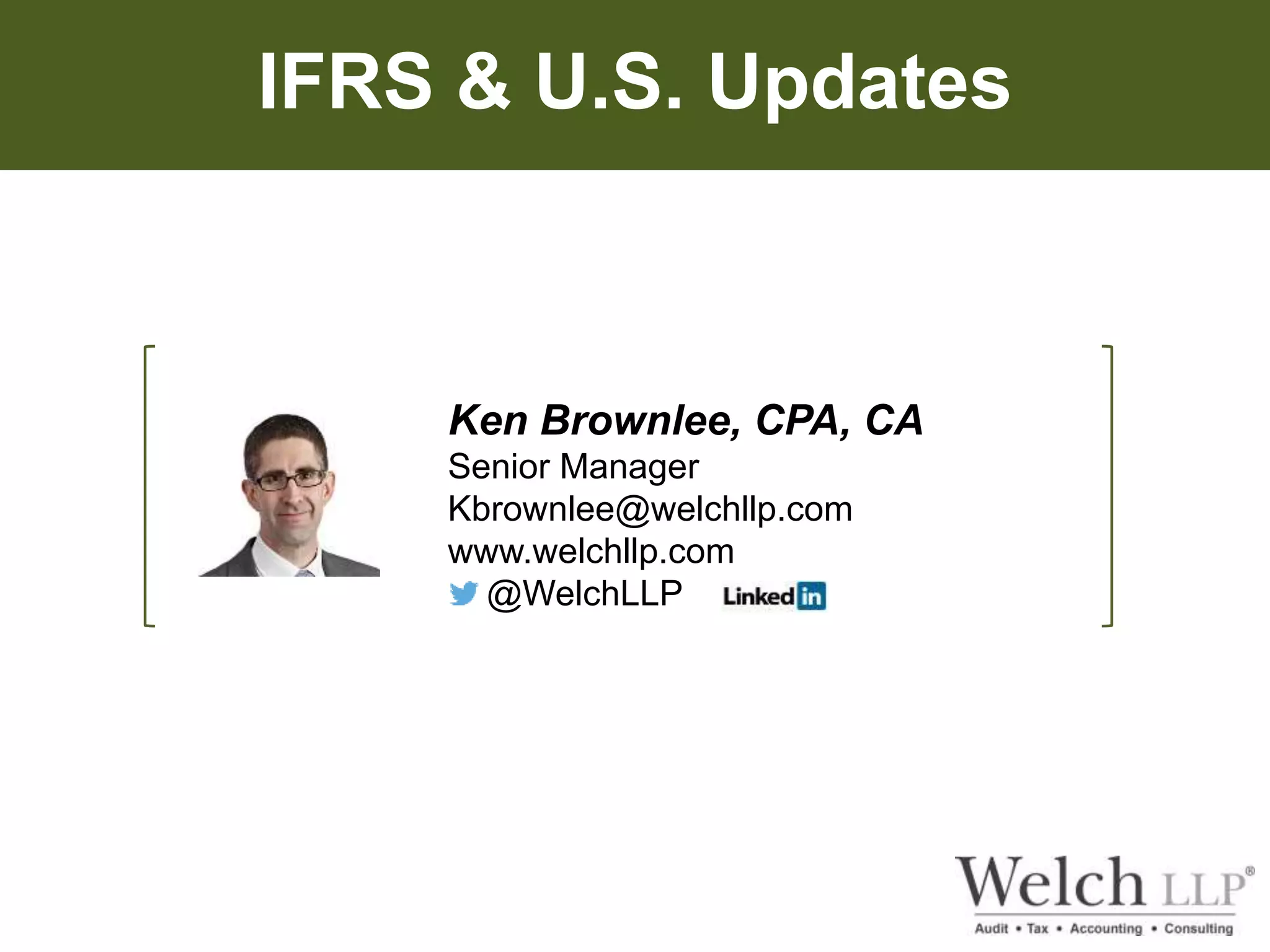 IFRS & U.S. Updates

Ken Brownlee, CPA, CA
Senior Manager
Kbrownlee@welchllp.com
www.welchllp.com
@WelchLLP Linked in

Welch LLP®
Audit • Tax • Accounting • Consulting